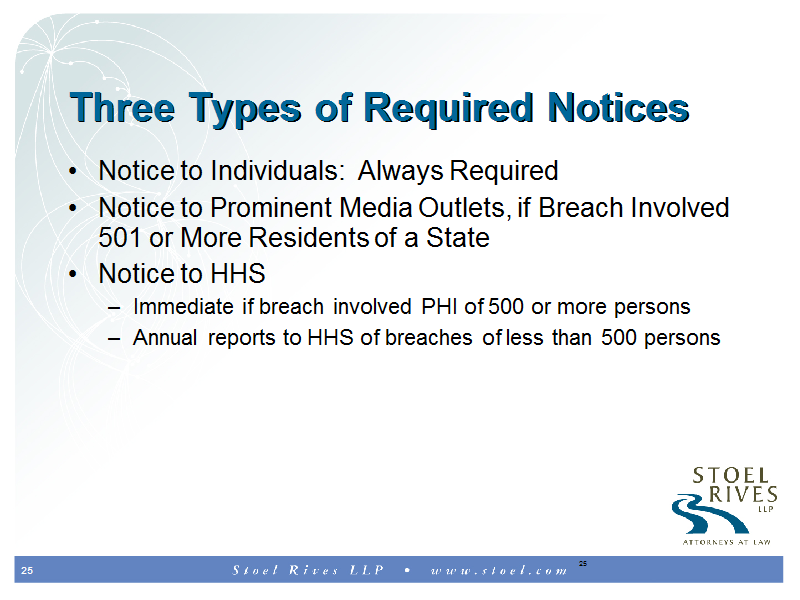 Three Types of Required Notices

• Notice to Individuals: Always Required

• Notice to Prominent Media Outlets, if Breach Involved 501 or More Residents of a State

• Notice to HHS

– Immediate if breach involved PHI of 500 or more persons

– Annual reports to HHS of breaches of less than 500 persons

STOEL RIVES LLP

ATTORNEYS AT LAW

25

Stoel Rives LLP • www.stoel.com

25